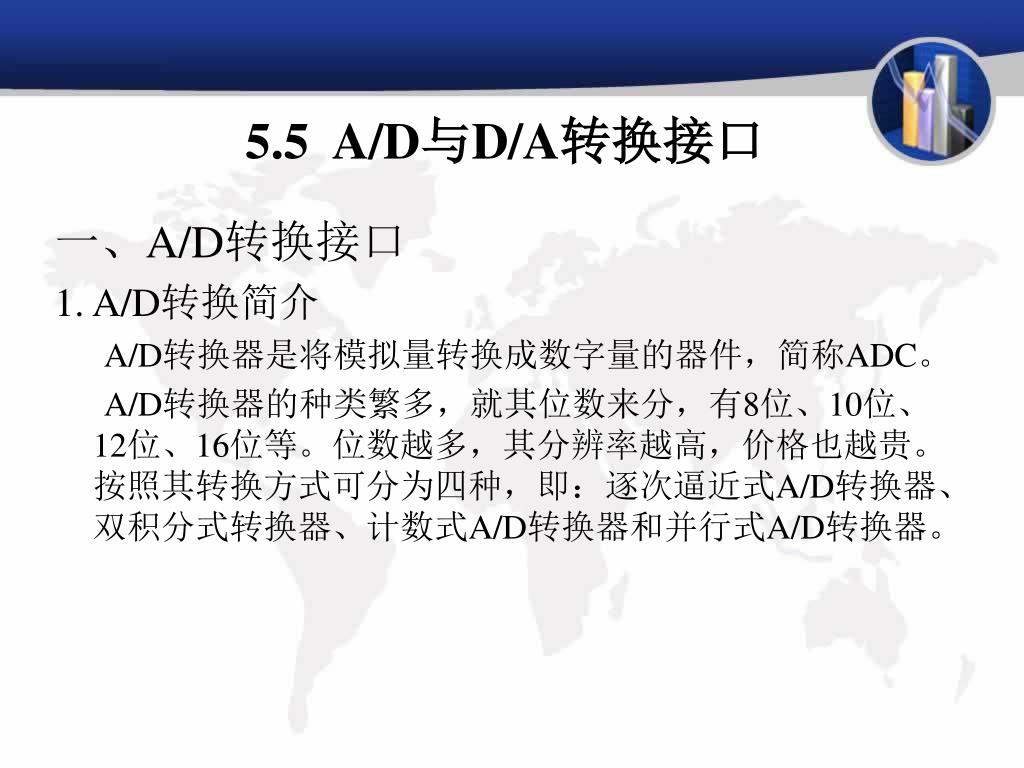 5.5 A/D与D/A转换接口

一、A/D转换接口

1. A/D转换简介

A/D转换器是将模拟量转换成数字量的器件，简称ADC。

A/D转换器的种类繁多，就其位数来分，有8位、10位、12位、16位等。位数越多，其分辨率越高，价格也越贵。按照其转换方式可分为四种，即：逐次逼近式A/D转换器、双积分式转换器、计数式A/D转换器和并行式A/D转换器。